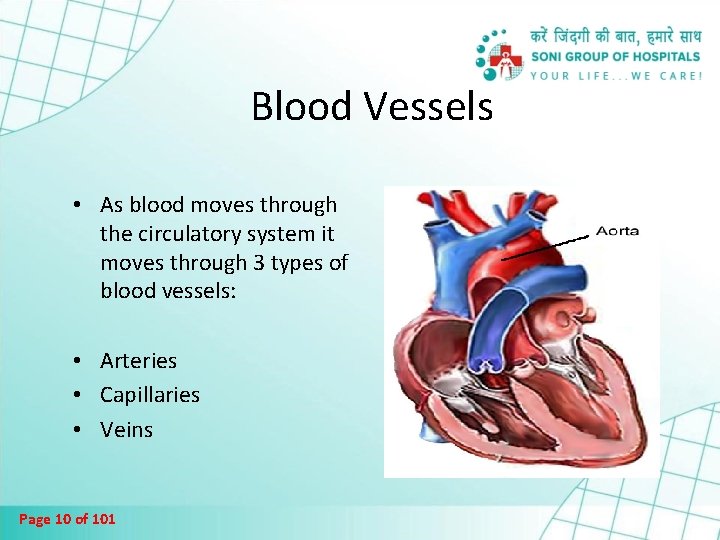 करें जिंदगी की बात, हमारे साथ
SONI GROUP OF HOSPITALS
YOUR LIFE...WE CARE!

Blood Vessels

• As blood moves through the circulatory system it moves through 3 types of blood vessels:

• Arteries
• Capillaries
• Veins

Aorta

Page 10 of 101